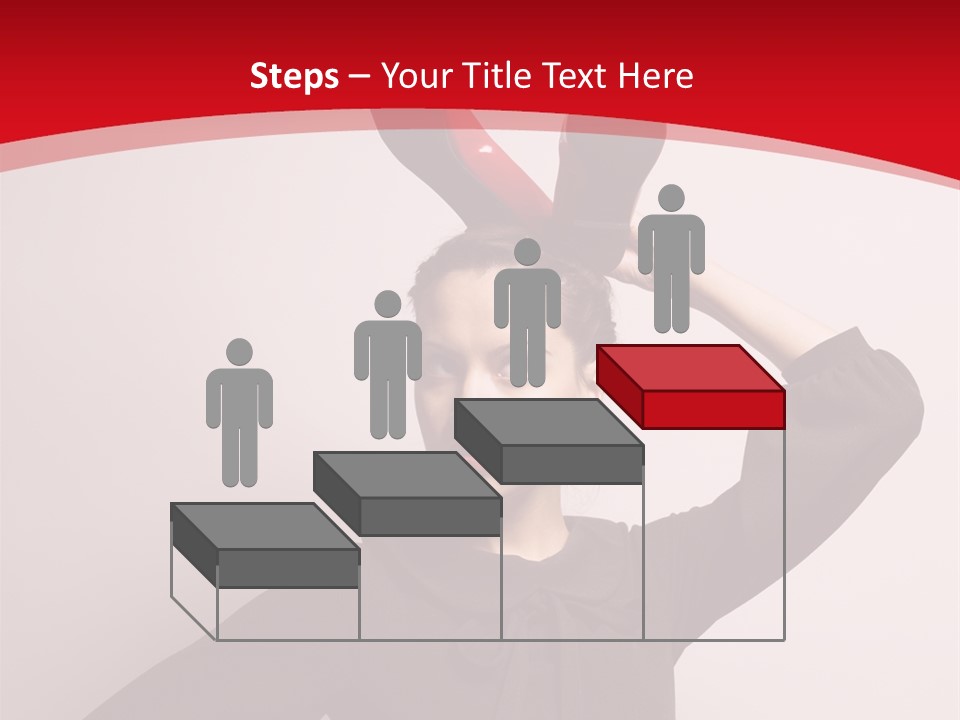 Steps – Your Title Text Here